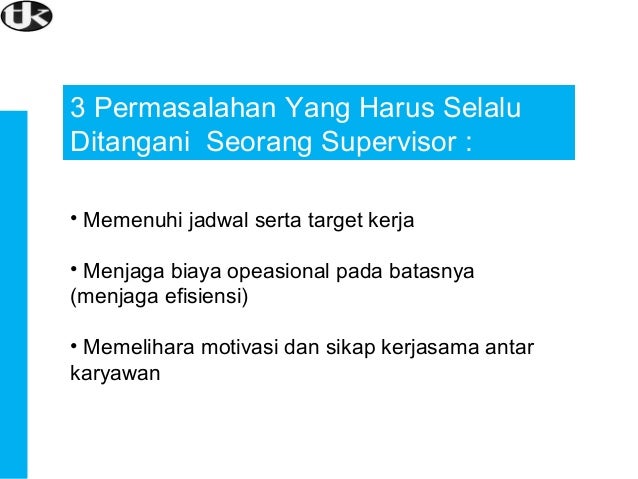 tk

3 Permasalahan Yang Harus Selalu Ditangani Seorang Supervisor :

• Memenuhi jadwal serta target kerja

• Menjaga biaya opeasional pada batasnya (menjaga efisiensi)

• Memelihara motivasi dan sikap kerjasama antar karyawan